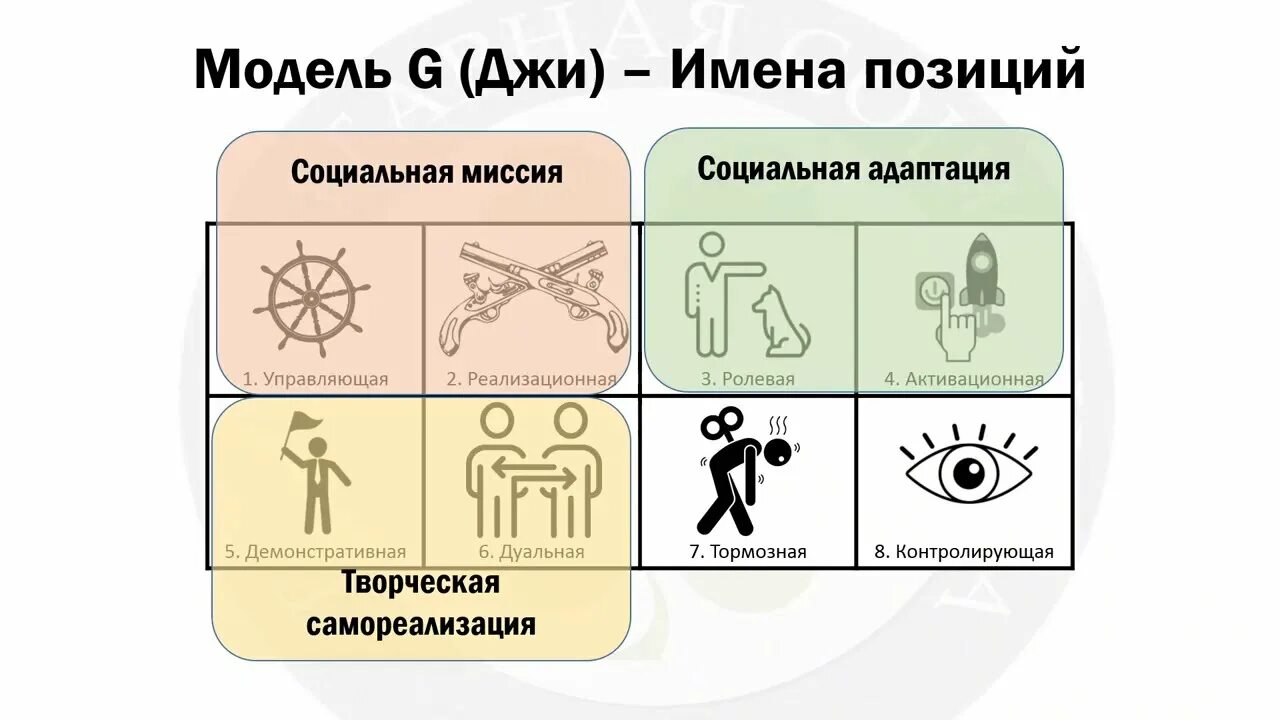 Модель G (Джи) – Имена позиций

Социальная миссия

Социальная адаптация

1. Управляющая

2. Реализационная

3. Ролевая

4. Активационная

5. Демонстративная

6. Дуальная

7. Тормозная

8. Контролирующая

Творческая самореализация